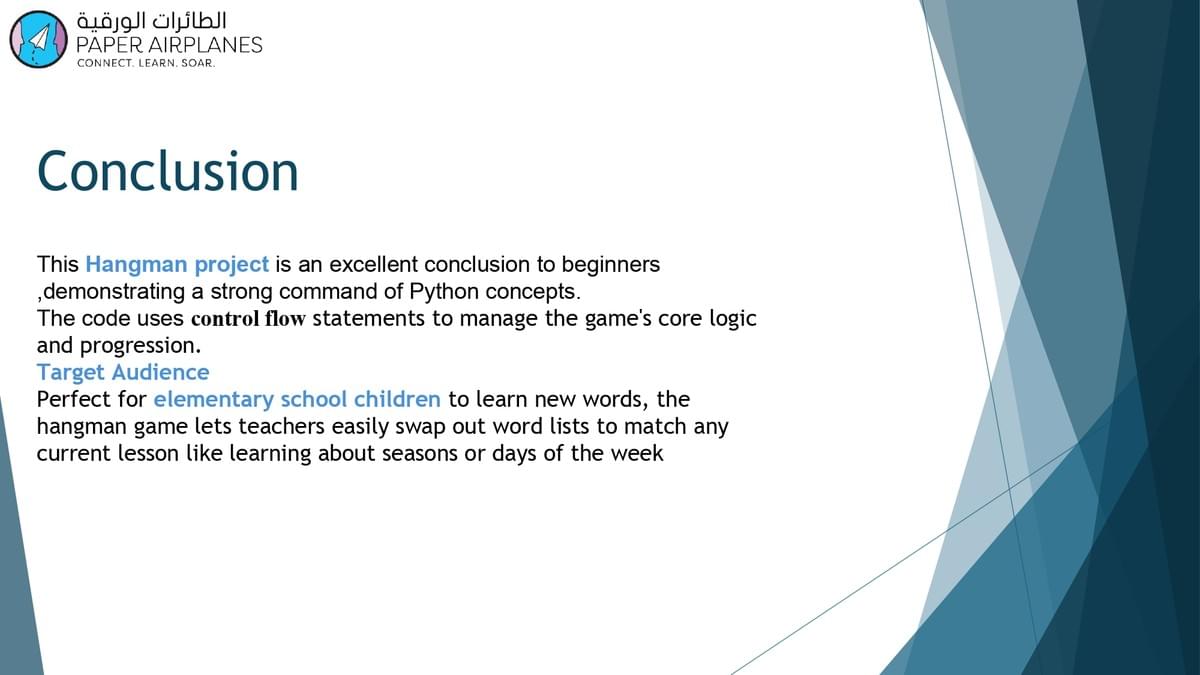 الطائرات الورقية
PAPER AIRPLANES
CONNECT. LEARN. SOAR.

Conclusion

This Hangman project is an excellent conclusion to beginners ,demonstrating a strong command of Python concepts.
The code uses control flow statements to manage the game's core logic and progression.
Target Audience
Perfect for elementary school children to learn new words, the hangman game lets teachers easily swap out word lists to match any current lesson like learning about seasons or days of the week